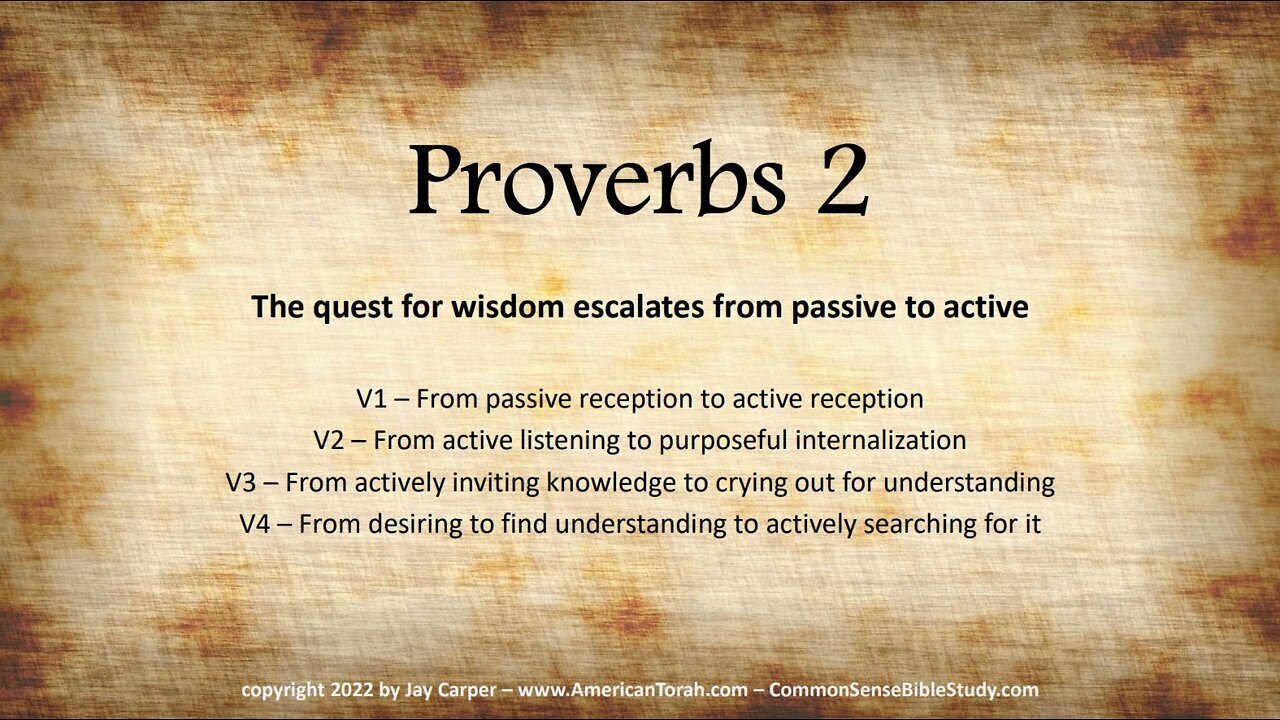 Proverbs 2

The quest for wisdom escalates from passive to active

V1 – From passive reception to active reception
V2 – From active listening to purposeful internalization
V3 – From actively inviting knowledge to crying out for understanding
V4 – From desiring to find understanding to actively searching for it

copyright 2022 by Jay Carper – www.AmericanTorah.com – CommonSenseBibleStudy.com